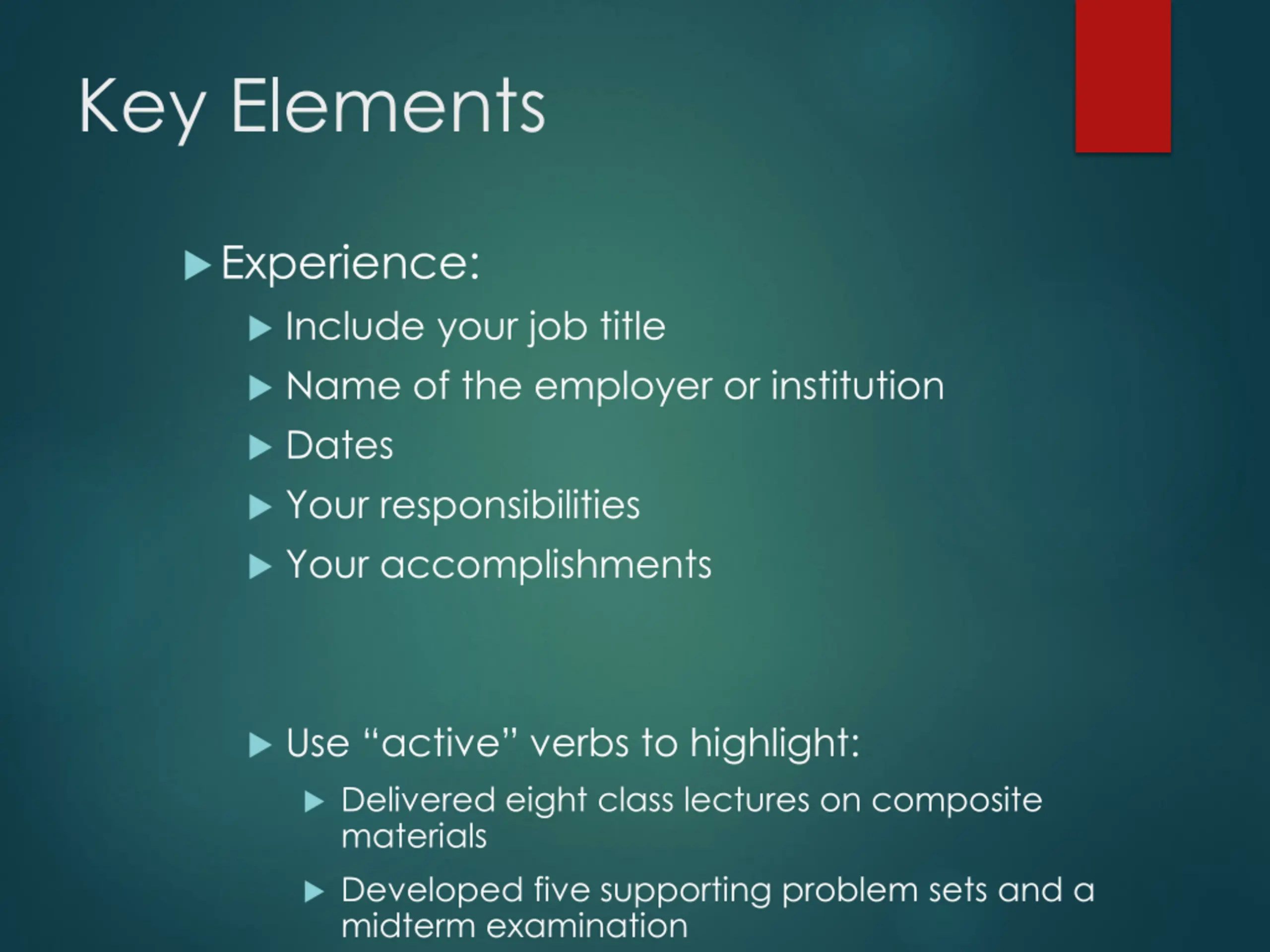 Key Elements

Experience:

Include your job title

Name of the employer or institution

Dates

Your responsibilities

Your accomplishments

Use “active” verbs to highlight:

Delivered eight class lectures on composite materials

Developed five supporting problem sets and a midterm examination